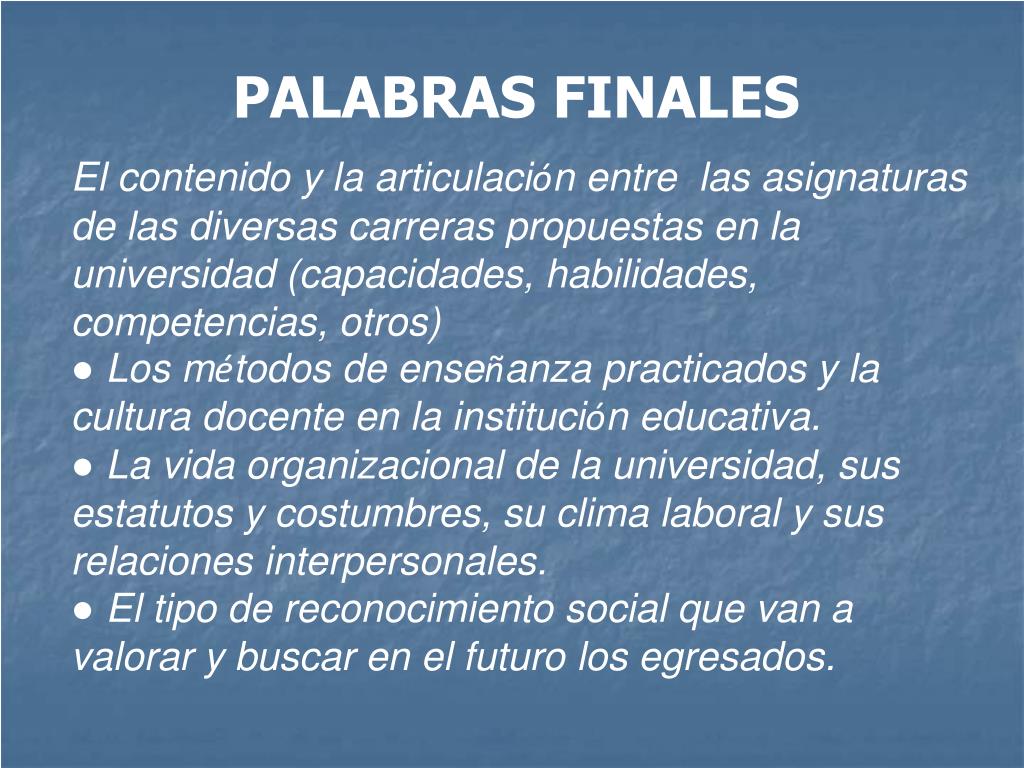 PALABRAS FINALES

El contenido y la articulación entre las asignaturas de las diversas carreras propuestas en la universidad (capacidades, habilidades, competencias, otros)
● Los métodos de enseñanza practicados y la cultura docente en la institución educativa.
● La vida organizacional de la universidad, sus estatutos y costumbres, su clima laboral y sus relaciones interpersonales.
● El tipo de reconocimiento social que van a valorar y buscar en el futuro los egresados.